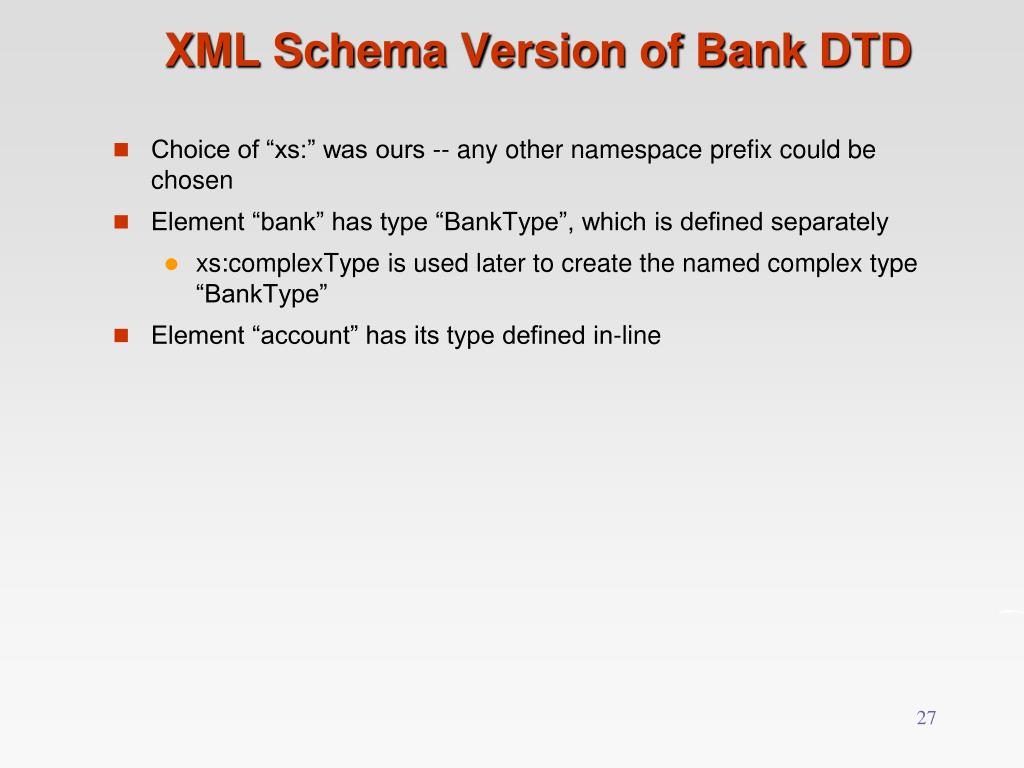 XML Schema Version of Bank DTD

Choice of “xs:” was ours -- any other namespace prefix could be chosen

Element “bank” has type “BankType”, which is defined separately

xs:complexType is used later to create the named complex type “BankType”

Element “account” has its type defined in-line

27